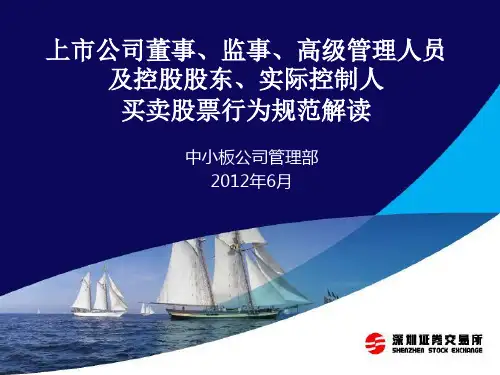 上市公司董事、监事、高级管理人员
及控股股东、实际控制人
买卖股票行为规范解读

中小板公司管理部
2012年6月

深圳证券交易所
SHENZHEN STOCK EXCHANGE